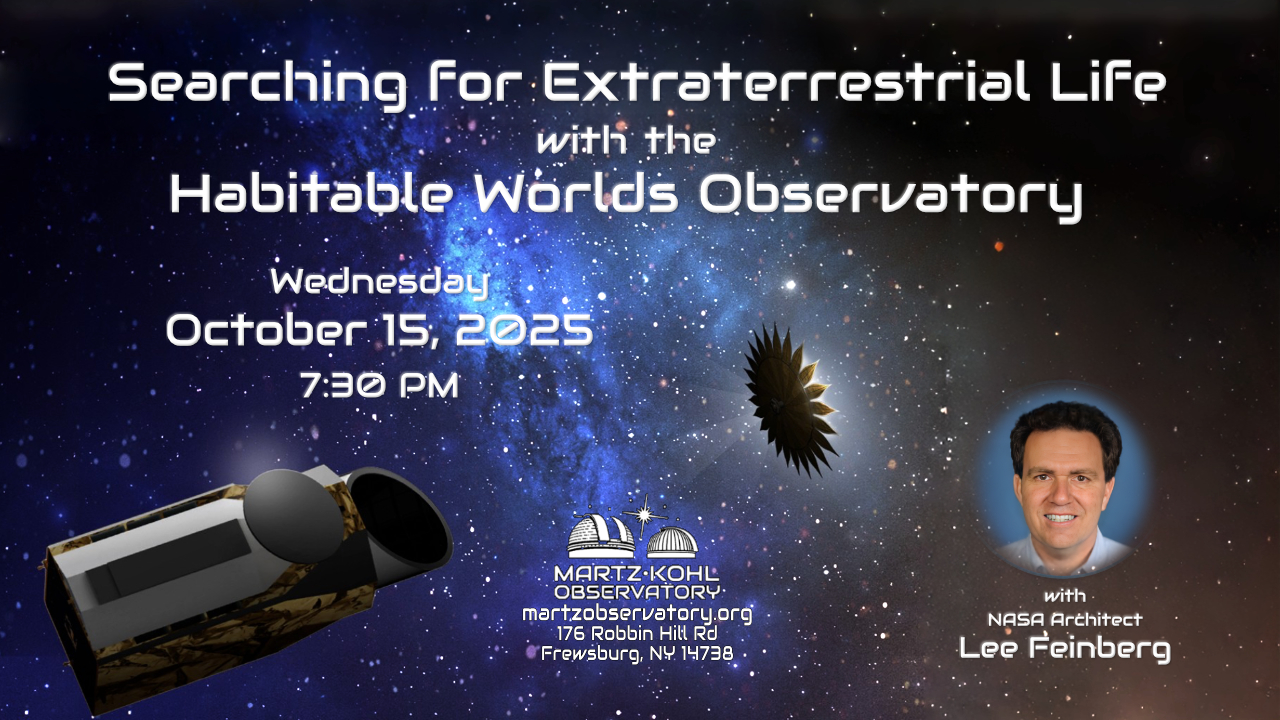 Searching for Extraterrestrial Life
with the
Habitable Worlds Observatory

Wednesday
October 15, 2025
7:30 PM

MARTZ·KOHL
OBSERVATORY
martzobservatory.org
176 Robbin Hill Rd
Frewsburg, NY 14738

with
NASA Architect
Lee Feinberg